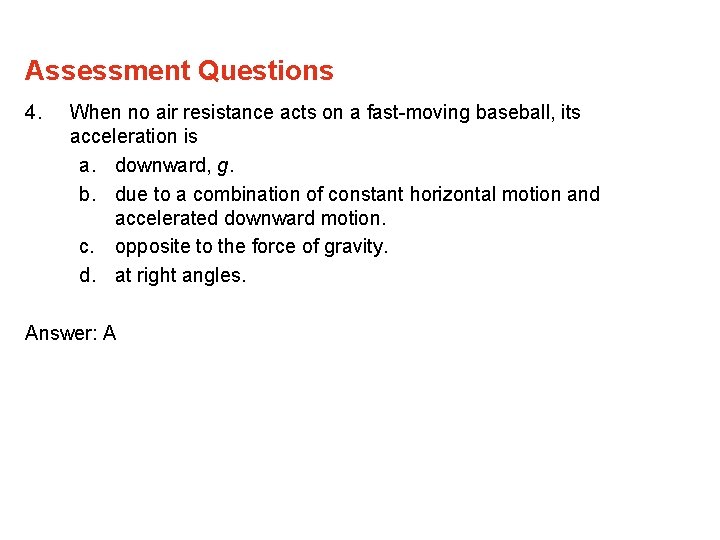 Assessment Questions

4. When no air resistance acts on a fast-moving baseball, its acceleration is

a. downward, $g$.

b. due to a combination of constant horizontal motion and accelerated downward motion.

c. opposite to the force of gravity.

d. at right angles.

Answer: A